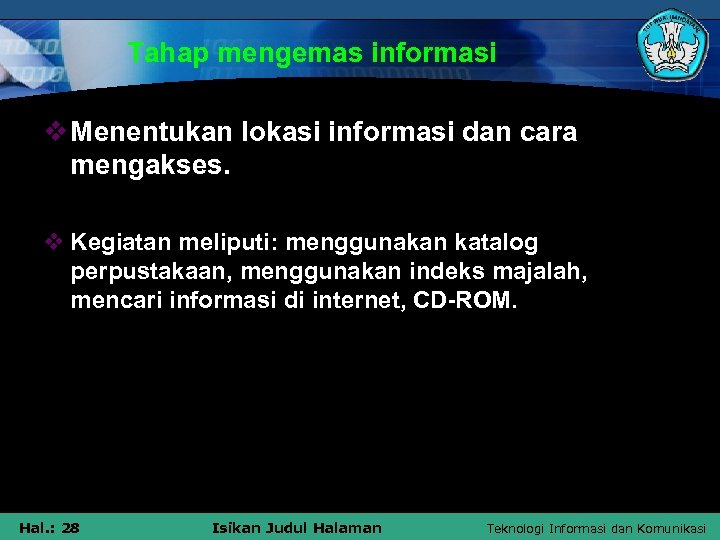 Tahap mengemas informasi

❖ Menentukan lokasi informasi dan cara mengakses.

❖ Kegiatan meliputi: menggunakan katalog perpustakaan, menggunakan indeks majalah, mencari informasi di internet, CD-ROM.

Hal.: 28 Isikan Judul Halaman Teknologi Informasi dan Komunikasi